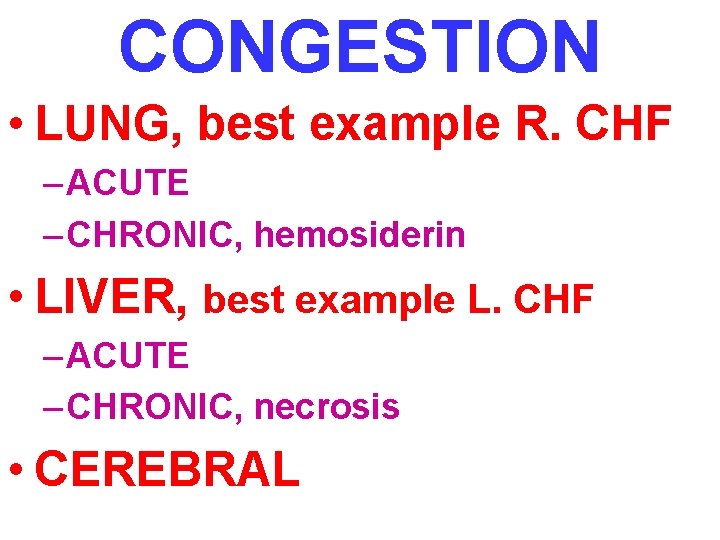 CONGESTION

• LUNG, best example R. CHF
– ACUTE
– CHRONIC, hemosiderin

• LIVER, best example L. CHF
– ACUTE
– CHRONIC, necrosis

• CEREBRAL